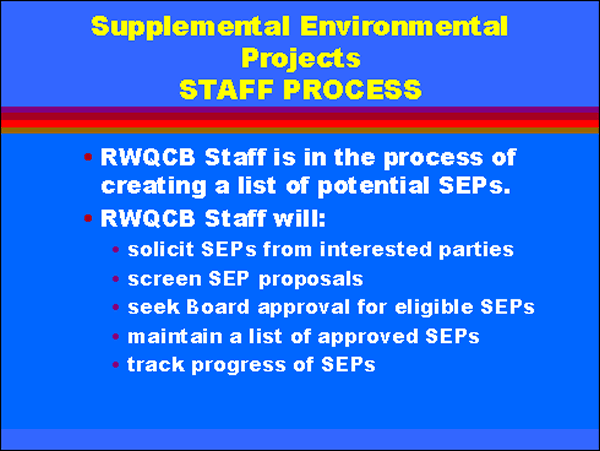 Supplemental Environmental Projects
STAFF PROCESS

• RWQCB Staff is in the process of creating a list of potential SEPs.
• RWQCB Staff will:
• solicit SEPs from interested parties
• screen SEP proposals
• seek Board approval for eligible SEPs
• maintain a list of approved SEPs
• track progress of SEPs